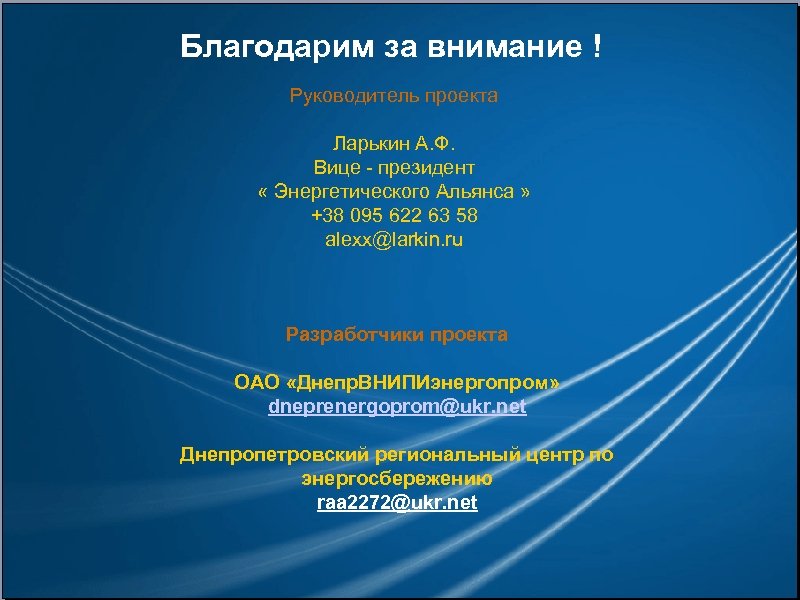 Благодарим за внимание !

Руководитель проекта

Ларькин А.Ф.
Вице - президент
« Энергетического Альянса »
+38 095 622 63 58
alexx@larkin.ru

Разработчики проекта

ОАО «ДнепрВНИПИэнергопром»
dneprenergoprom@ukr.net

Днепропетровский региональный центр по энергосбережению
raa2272@ukr.net